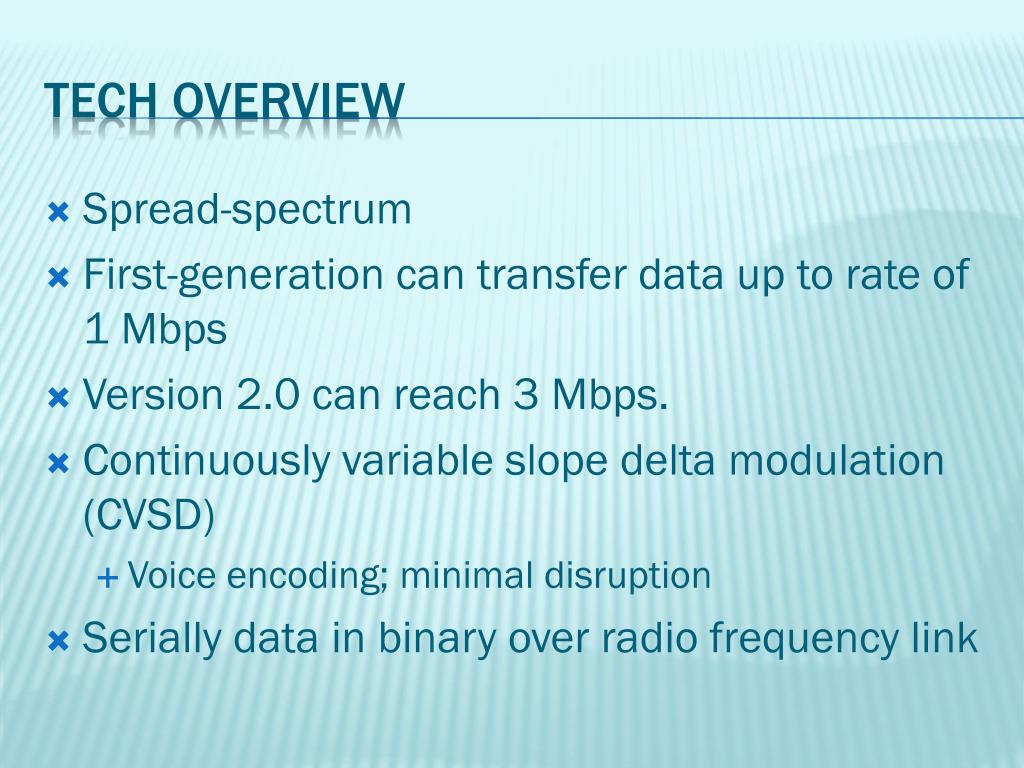 TECH OVERVIEW

Spread-spectrum

First-generation can transfer data up to rate of 1 Mbps

Version 2.0 can reach 3 Mbps.

Continuously variable slope delta modulation (CVSD)

Voice encoding; minimal disruption

Serially data in binary over radio frequency link